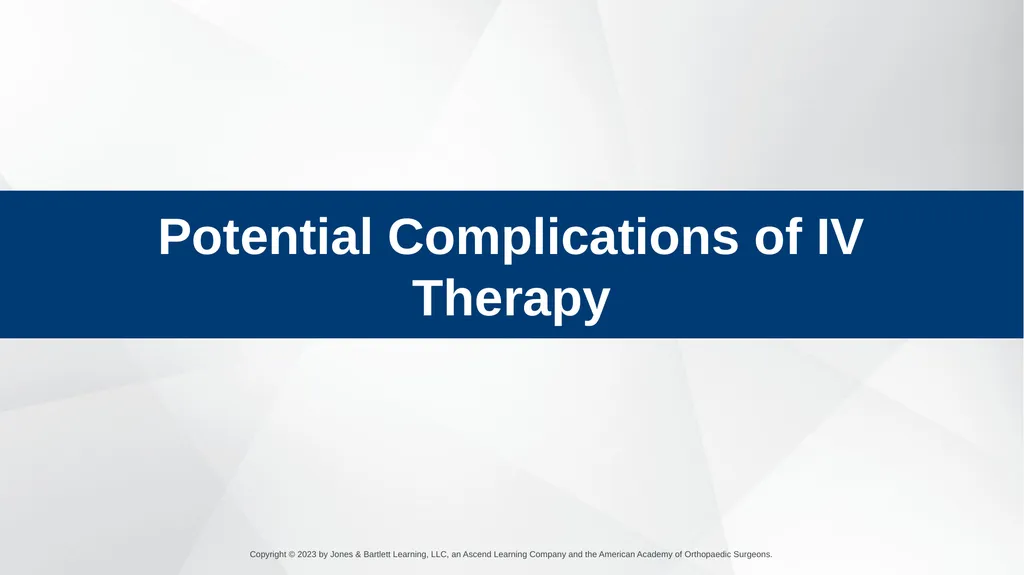 Potential Complications of IV Therapy

Copyright © 2023 by Jones & Bartlett Learning, LLC, an Ascend Learning Company and the American Academy of Orthopaedic Surgeons.